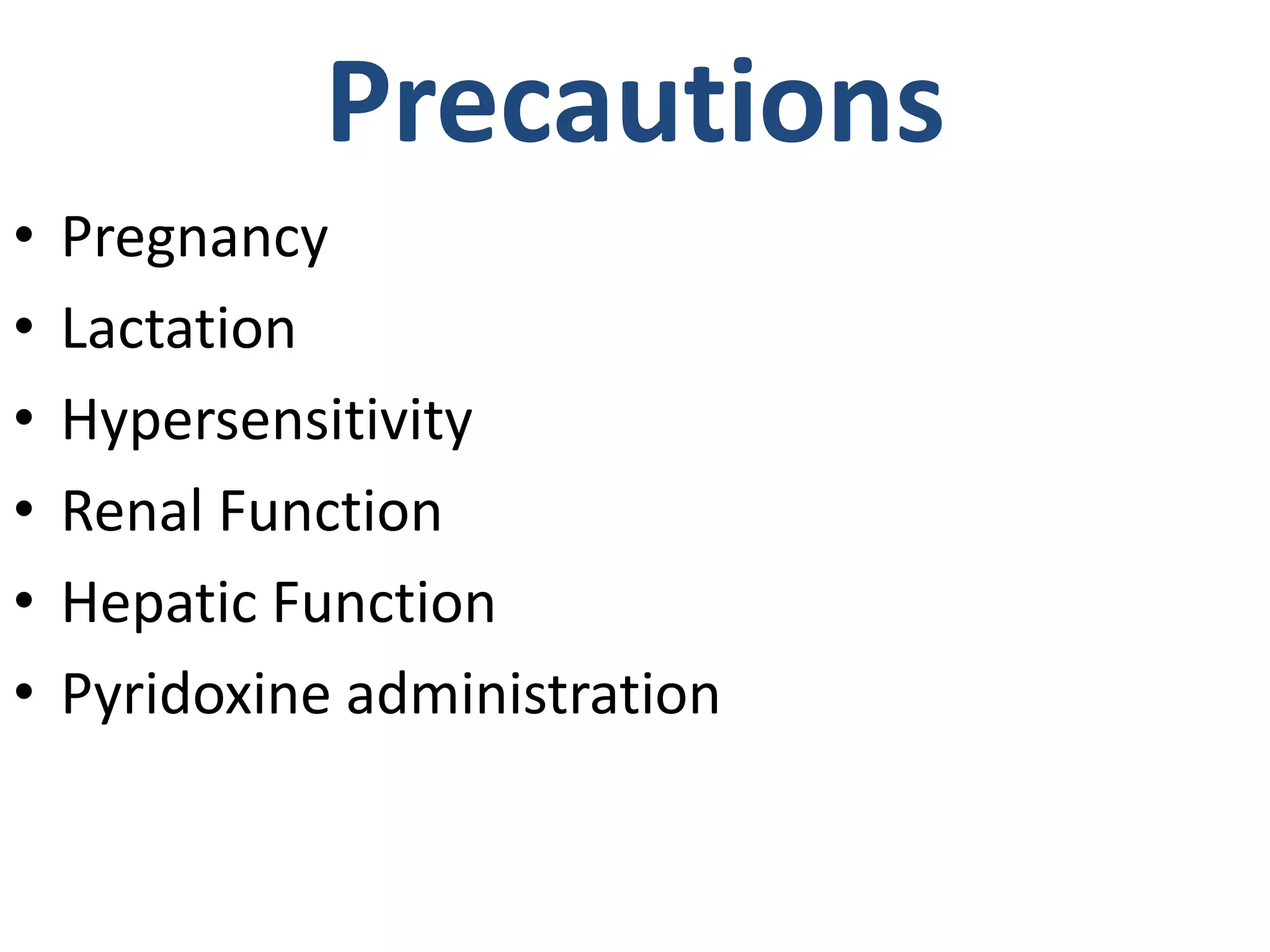 Precautions

• Pregnancy
• Lactation
• Hypersensitivity
• Renal Function
• Hepatic Function
• Pyridoxine administration